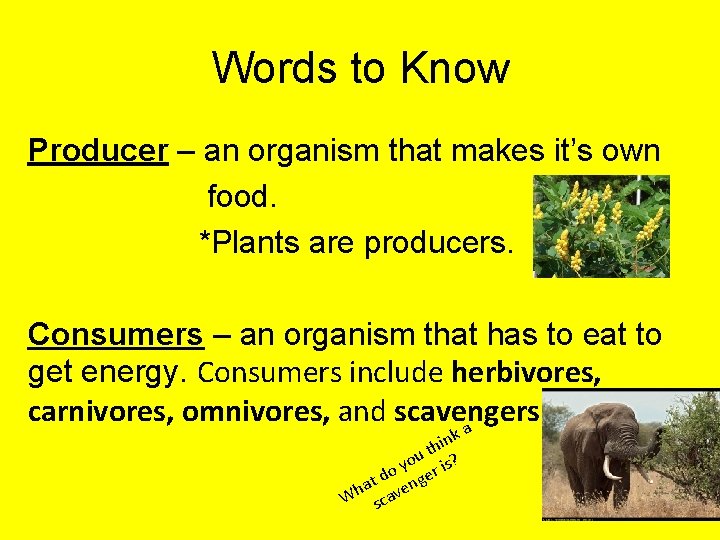 Words to Know

Producer – an organism that makes it's own food.
*Plants are producers.

Consumers – an organism that has to eat to get energy. Consumers include herbivores, carnivores, omnivores, and scavengers

What do you think a scavenger is?